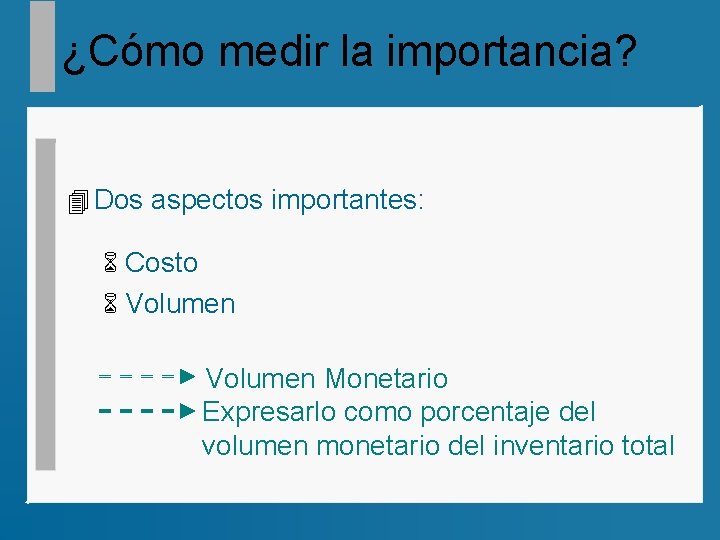 ¿Cómo medir la importancia?

Dos aspectos importantes:

Costo

Volumen

Volumen Monetario

Expresarlo como porcentaje del volumen monetario del inventario total